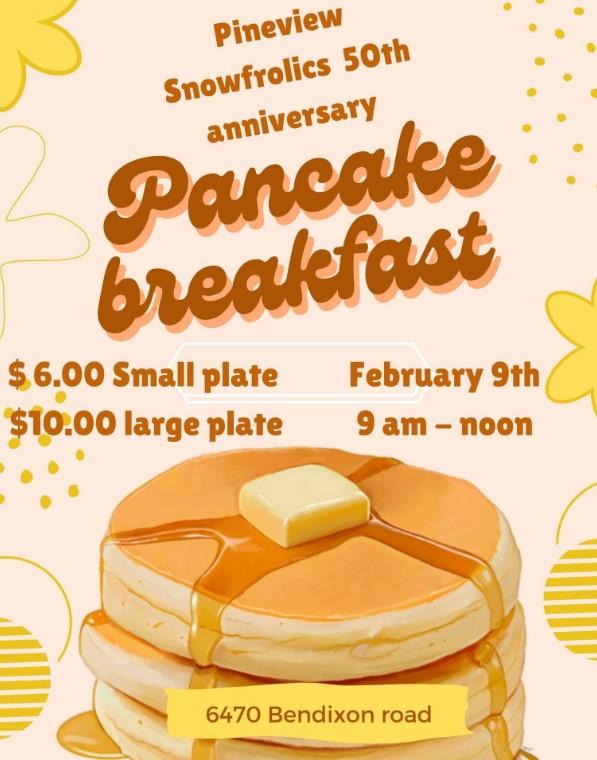 Pineview Snowfrolics 50th anniversary

Pancake breakfast

$ 6.00 Small plate
$10.00 large plate

February 9th
9 am – noon

6470 Bendixon road